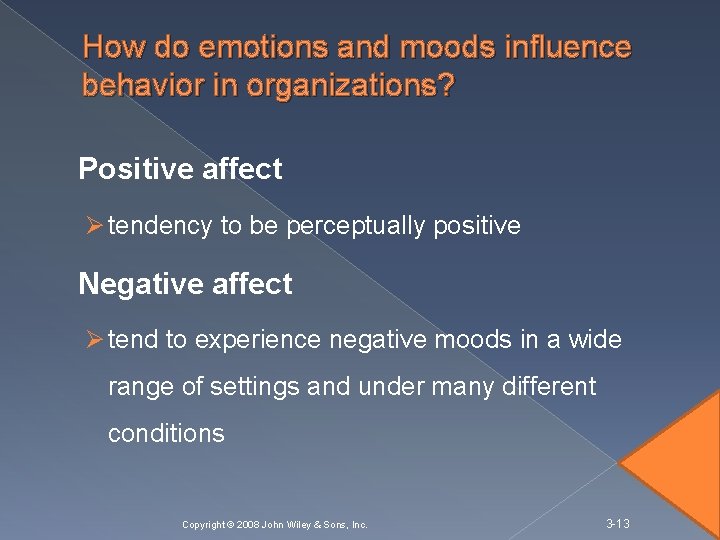 How do emotions and moods influence behavior in organizations?

Positive affect

➢ tendency to be perceptually positive

Negative affect

➢ tend to experience negative moods in a wide range of settings and under many different conditions

Copyright © 2008 John Wiley & Sons, Inc.

3-13